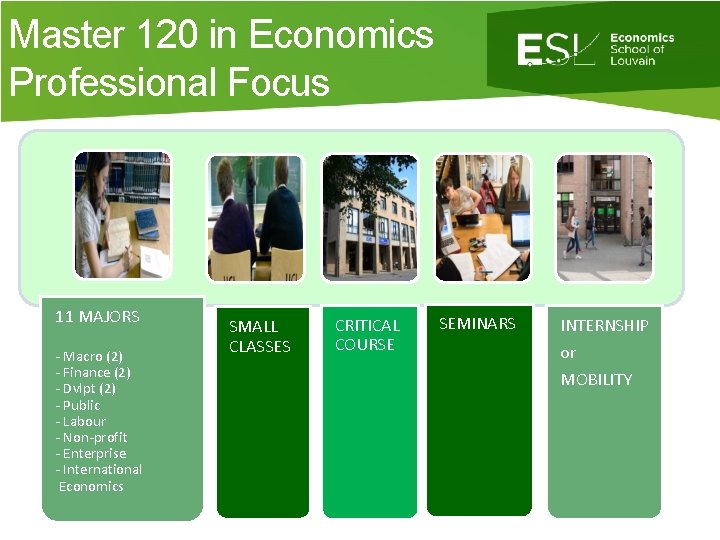 Master 120 in Economics
Professional Focus

ESL Economics School of Louvain

11 MAJORS

- Macro (2)
- Finance (2)
- Dvlpt (2)
- Public
- Labour
- Non-profit
- Enterprise
- International Economics

SMALL CLASSES

CRITICAL COURSE

SEMINARS

INTERNSHIP
or
MOBILITY